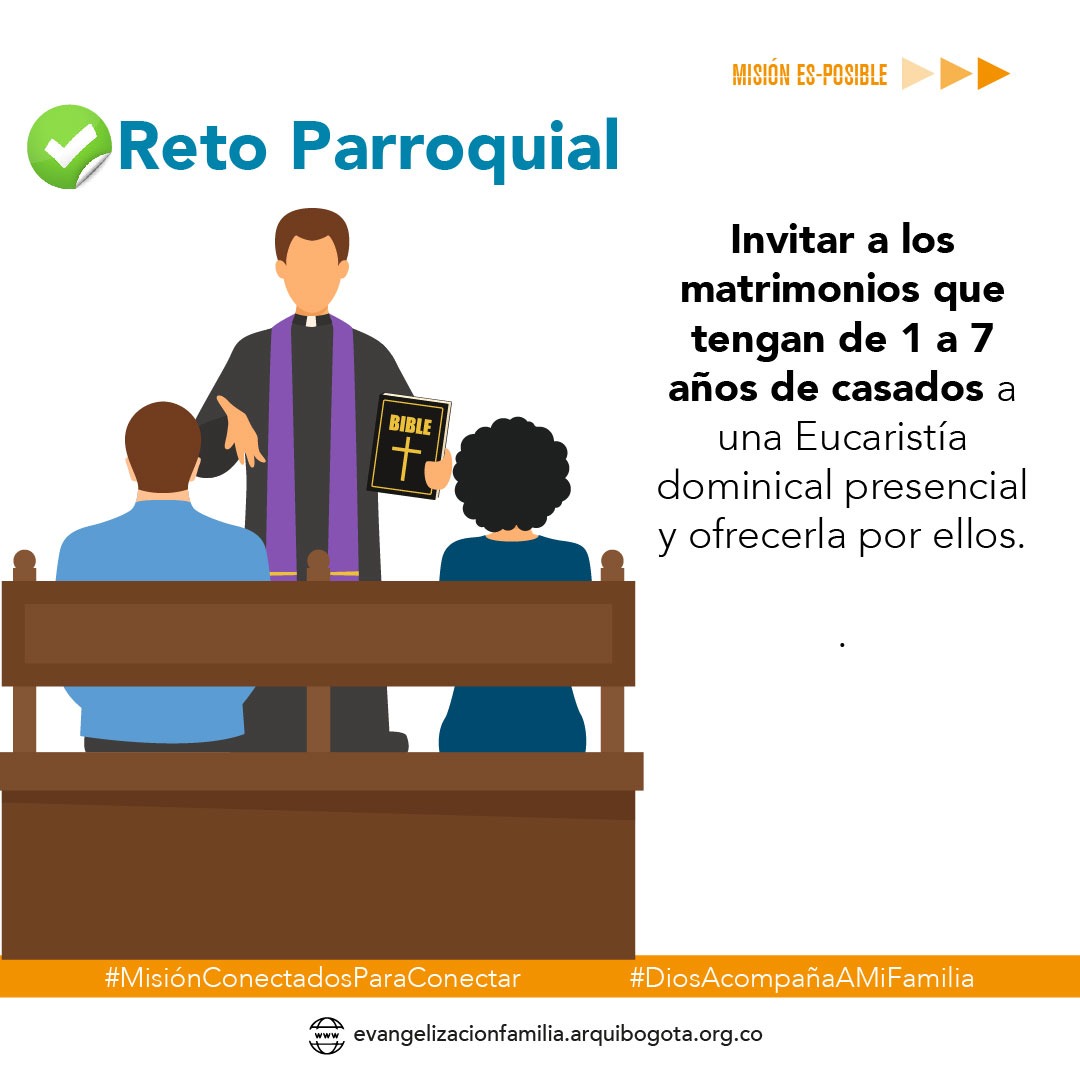 MISIÓN ES-POSIBLE

Reto Parroquial

BIBLE

Invitar a los matrimonios que tengan de 1 a 7 años de casados a una Eucaristía dominical presencial y ofrecerla por ellos.

.

#MisiónConectadosParaConectar #DiosAcompañaAMiFamilia

www evangelizacionfamilia.arquibogota.org.co